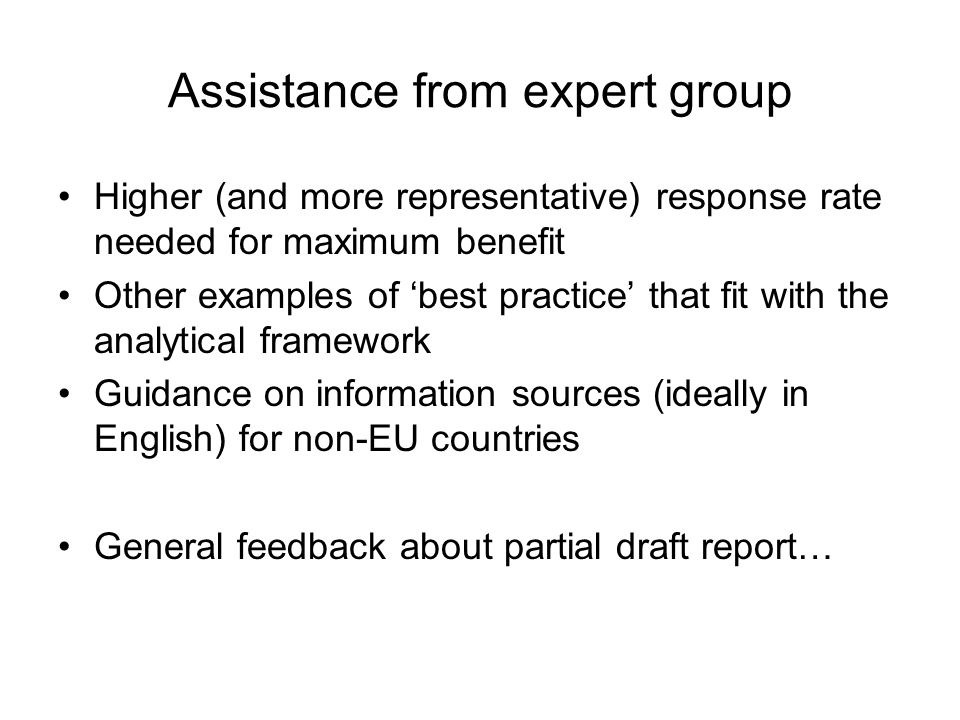 Assistance from expert group

• Higher (and more representative) response rate needed for maximum benefit
• Other examples of ‘best practice’ that fit with the analytical framework
• Guidance on information sources (ideally in English) for non-EU countries

• General feedback about partial draft report…